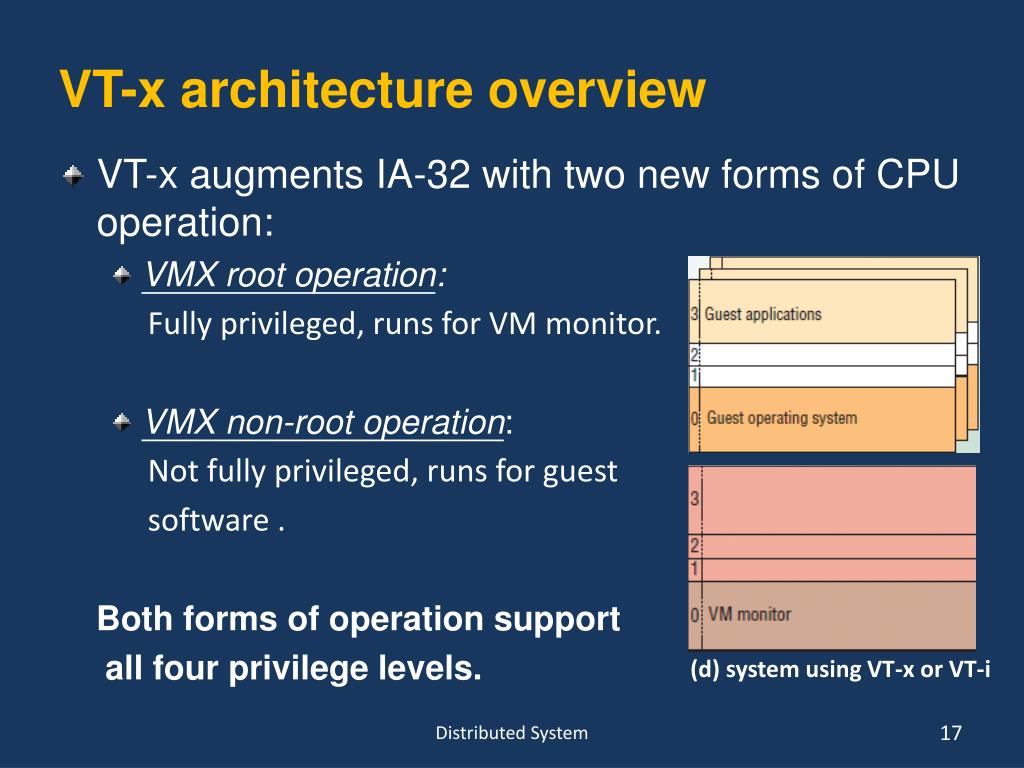 VT-x architecture overview

VT-x augments IA-32 with two new forms of CPU operation:

VMX root operation:
Fully privileged, runs for VM monitor.

VMX non-root operation:
Not fully privileged, runs for guest software .

Both forms of operation support all four privilege levels.

3 Guest applications
2
1
0 Guest operating system

3
2
1
0 VM monitor

(d) system using VT-x or VT-i

Distributed System

17